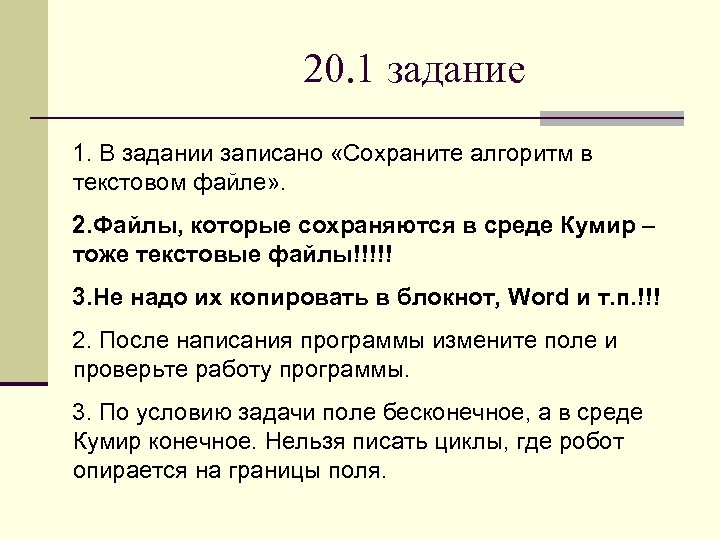 20.1 задание

1. В задании записано «Сохраните алгоритм в текстовом файле».

2.Файлы, которые сохраняются в среде Кумир – тоже текстовые файлы!!!!!

3.Не надо их копировать в блокнот, Word и т.п.!!!

2. После написания программы измените поле и проверьте работу программы.

3. По условию задачи поле бесконечное, а в среде Кумир конечное. Нельзя писать циклы, где робот опирается на границы поля.